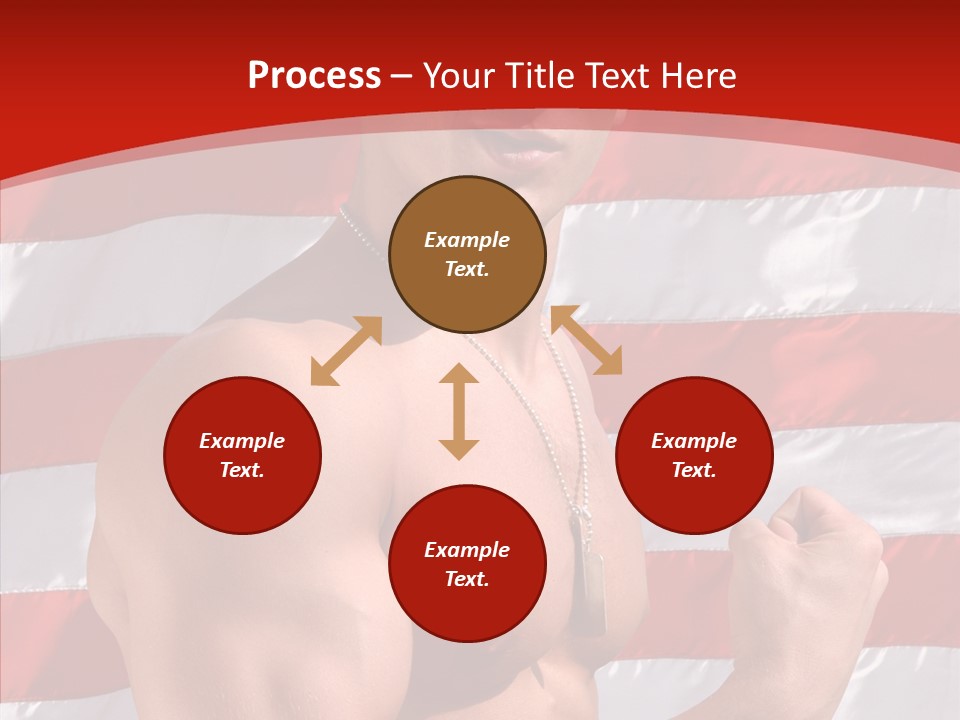 Process – Your Title Text Here

Example Text.

Example Text.

Example Text.

Example Text.